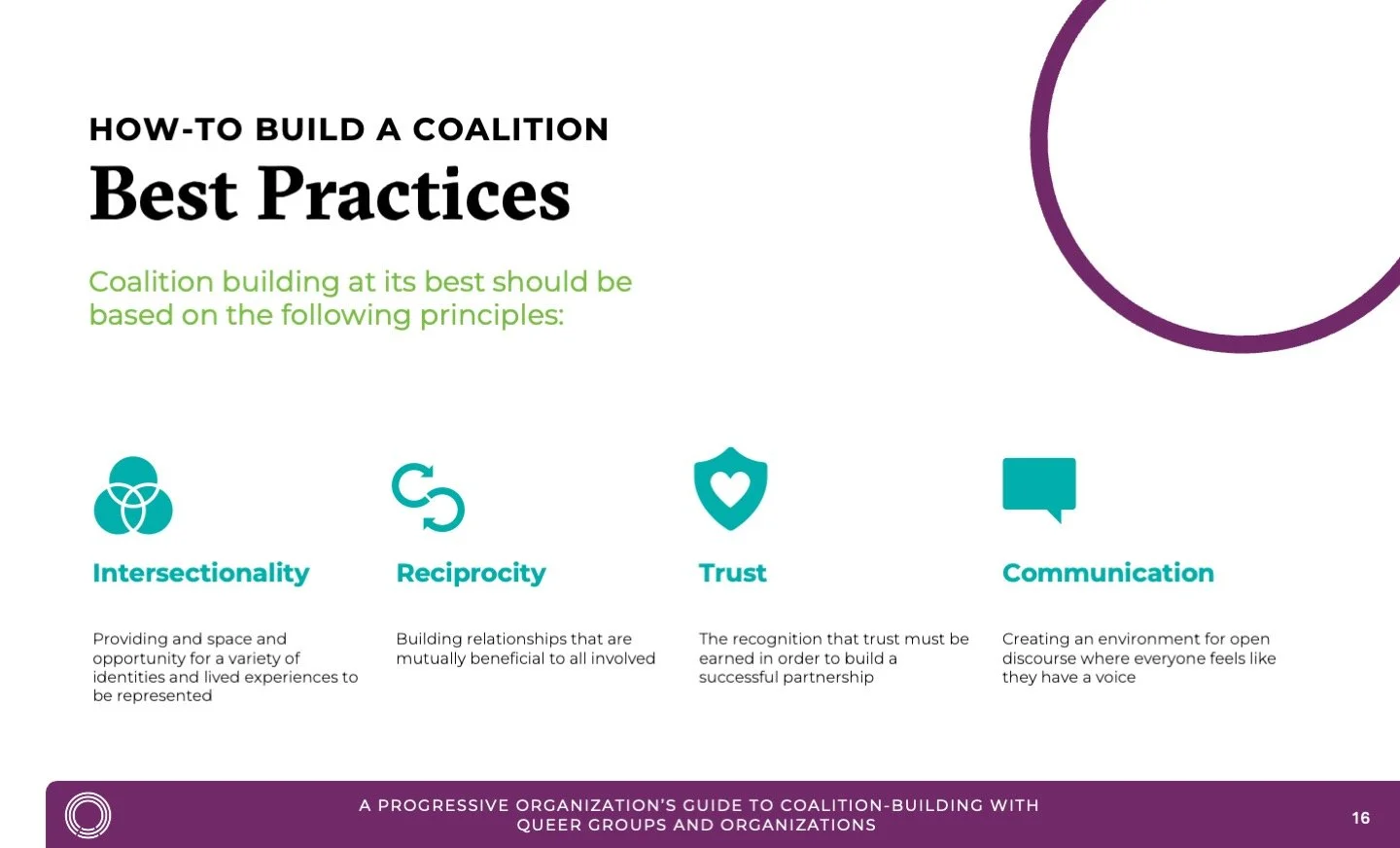 HOW-TO BUILD A COALITION
Best Practices

Coalition building at its best should be based on the following principles:

Intersectionality

Providing and space and opportunity for a variety of identities and lived experiences to be represented

Reciprocity

Building relationships that are mutually beneficial to all involved

Trust

The recognition that trust must be earned in order to build a successful partnership

Communication

Creating an environment for open discourse where everyone feels like they have a voice

A PROGRESSIVE ORGANIZATION'S GUIDE TO COALITION-BUILDING WITH QUEER GROUPS AND ORGANIZATIONS

16